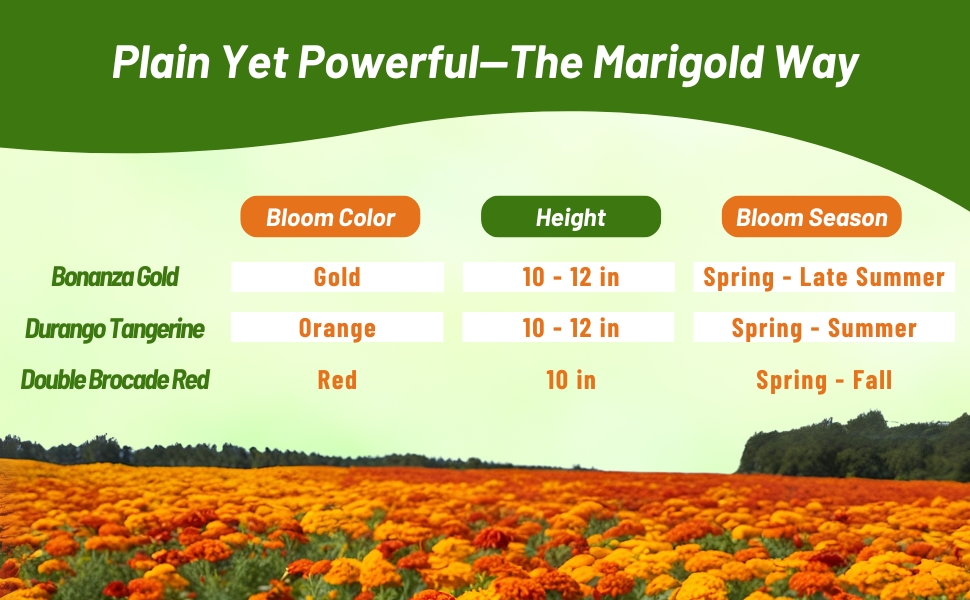 Plain Yet Powerful—The Marigold Way

| | Bloom Color | Height | Bloom Season |
|---|---|---|---|
| Bonanza Gold | Gold | 10 - 12 in | Spring - Late Summer |
| Durango Tangerine | Orange | 10 - 12 in | Spring - Summer |
| Double Brocade Red | Red | 10 in | Spring - Fall |